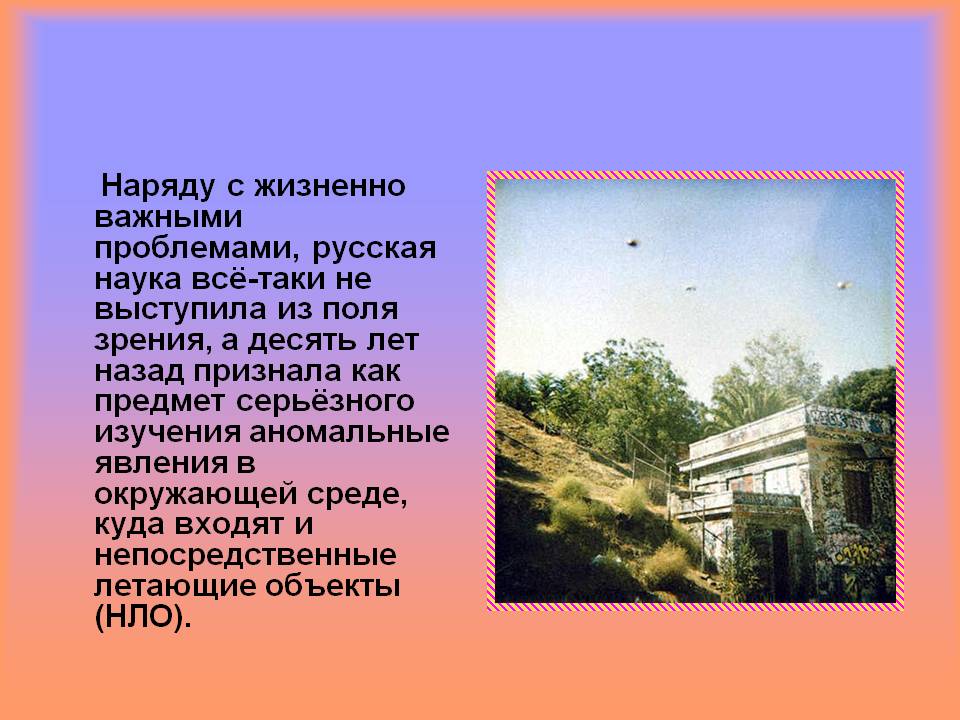 Наряду с жизненно важными проблемами, русская наука всё-таки не выступила из поля зрения, а десять лет назад признала как предмет серьёзного изучения аномальные явления в окружающей среде, куда входят и непосредственные летающие объекты (НЛО).